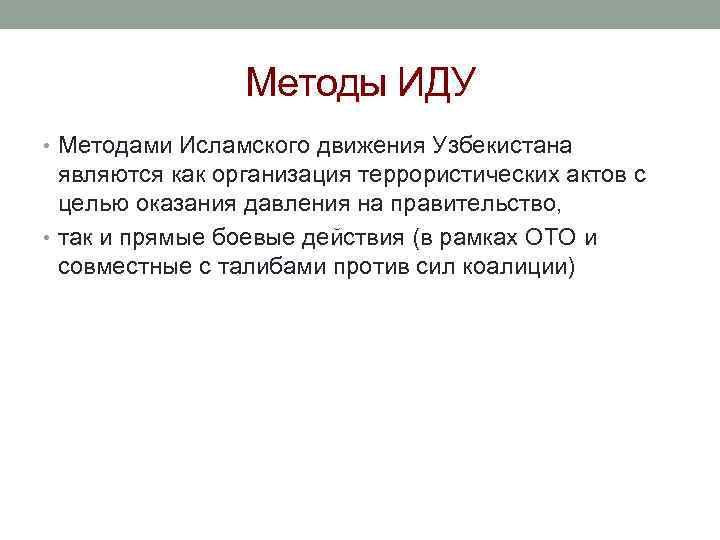 Методы ИДУ

• Методами Исламского движения Узбекистана являются как организация террористических актов с целью оказания давления на правительство,
• так и прямые боевые действия (в рамках ОТО и совместные с талибами против сил коалиции)